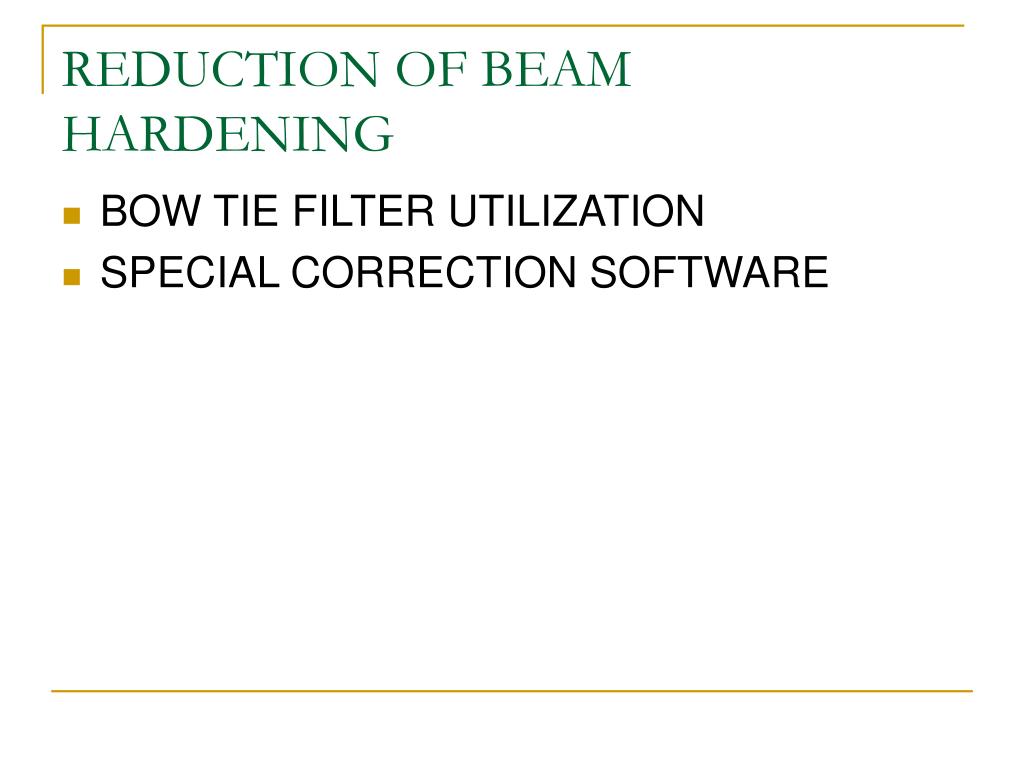 REDUCTION OF BEAM HARDENING

BOW TIE FILTER UTILIZATION
SPECIAL CORRECTION SOFTWARE